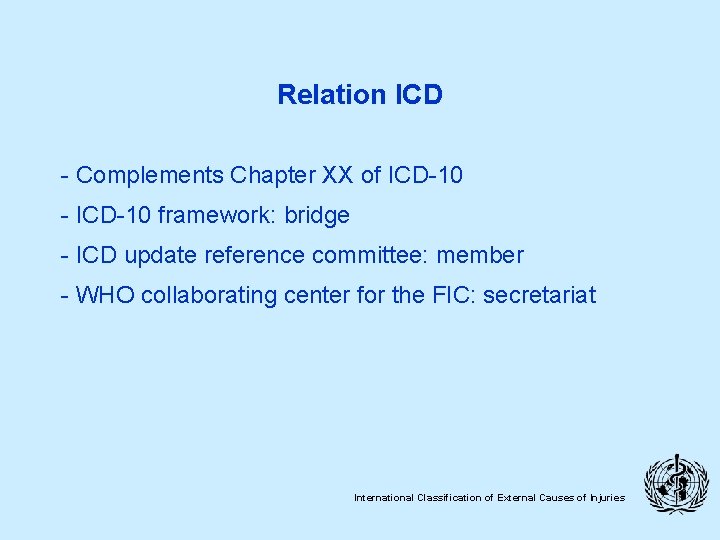 Relation ICD

- Complements Chapter XX of ICD-10

- ICD-10 framework: bridge

- ICD update reference committee: member

- WHO collaborating center for the FIC: secretariat

International Classification of External Causes of Injuries